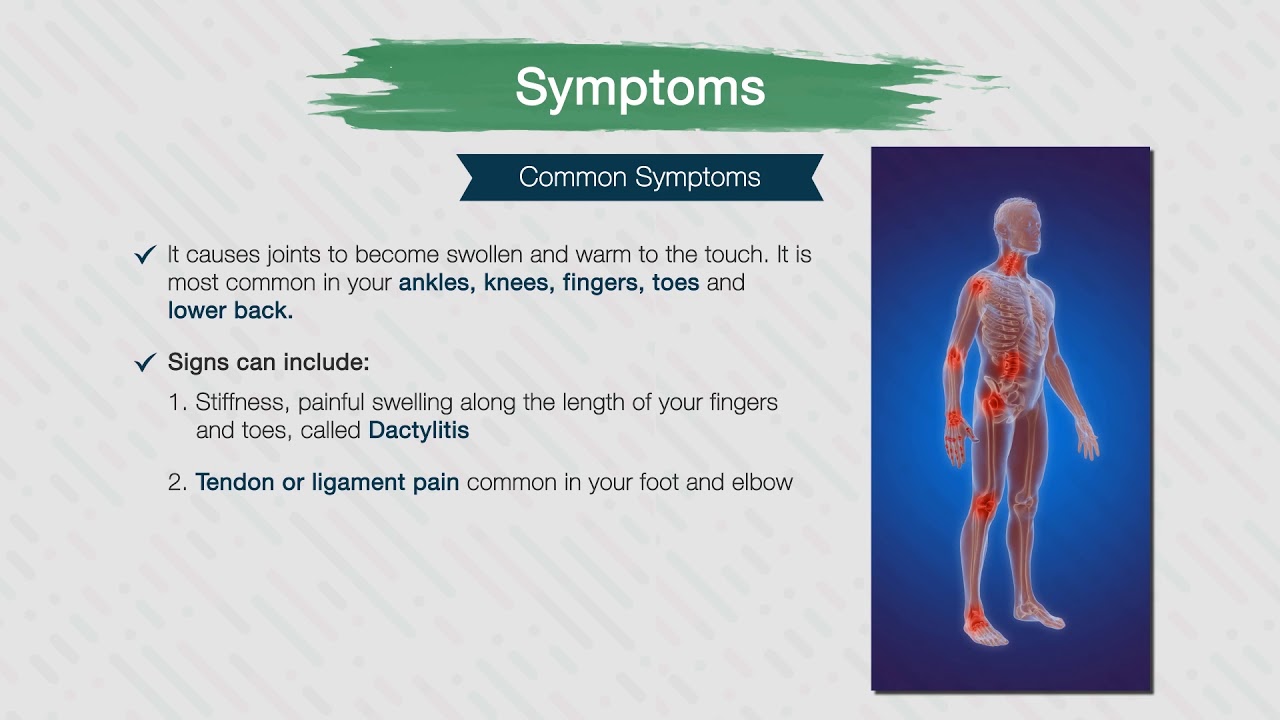 Symptoms

Common Symptoms

✓ It causes joints to become swollen and warm to the touch. It is most common in your ankles, knees, fingers, toes and lower back.

✓ Signs can include:

1. Stiffness, painful swelling along the length of your fingers and toes, called Dactylitis

2. Tendon or ligament pain common in your foot and elbow